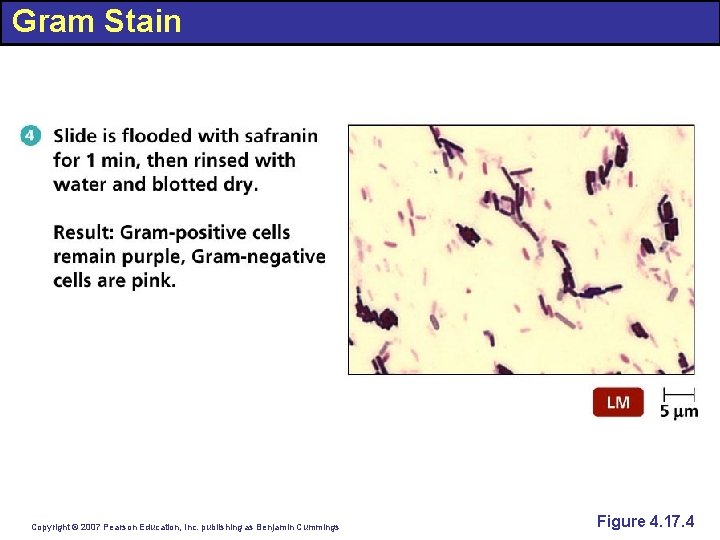 Gram Stain

4 Slide is flooded with safranin for 1 min, then rinsed with water and blotted dry.

Result: Gram-positive cells remain purple, Gram-negative cells are pink.

LM

5 µm

Copyright © 2007 Pearson Education, Inc. publishing as Benjamin Cummings

Figure 4.17.4